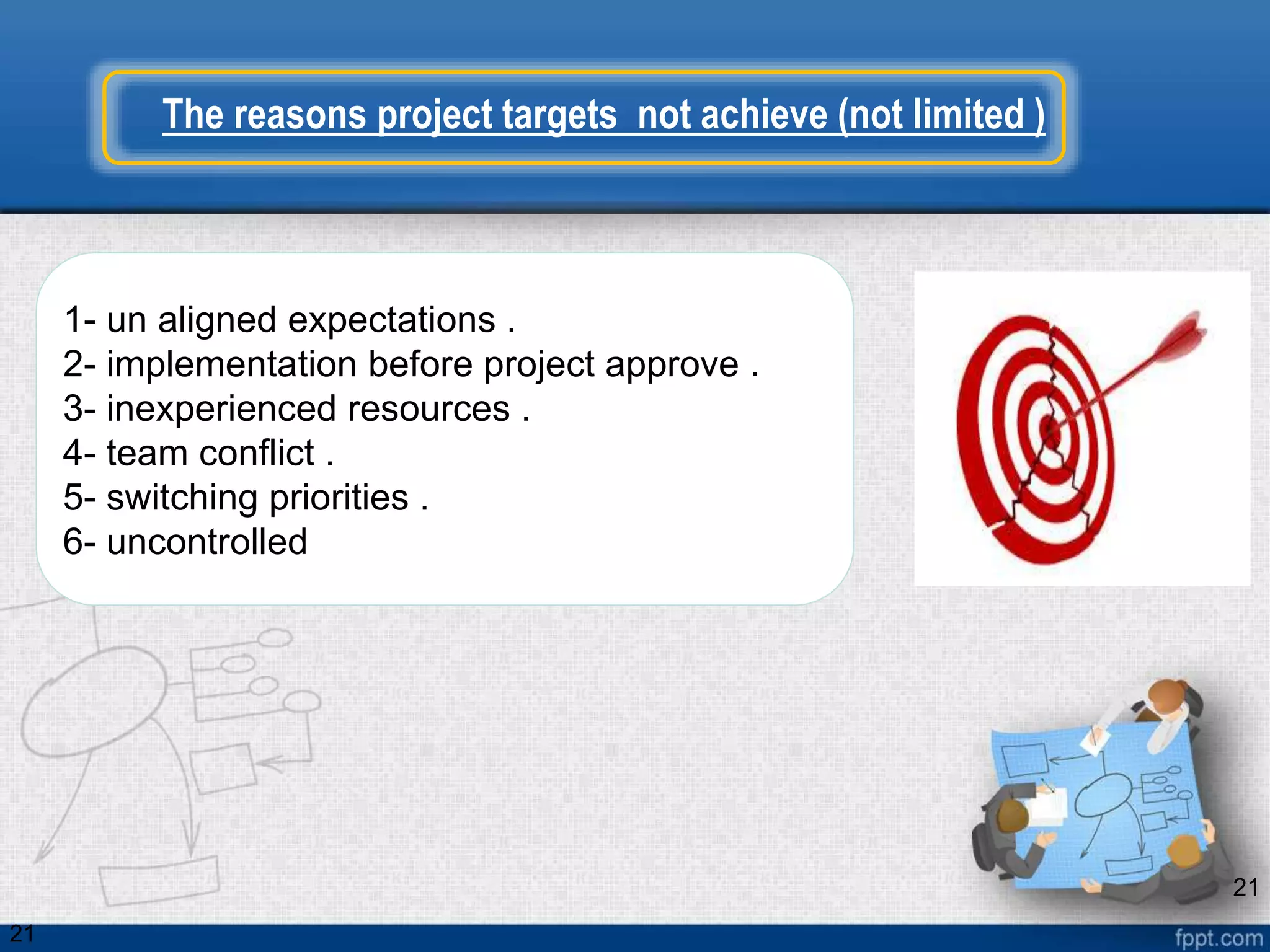 The reasons project targets not achieve (not limited )

1- un aligned expectations .
2- implementation before project approve .
3- inexperienced resources .
4- team conflict .
5- switching priorities .
6- uncontrolled

21

21

fppt.com